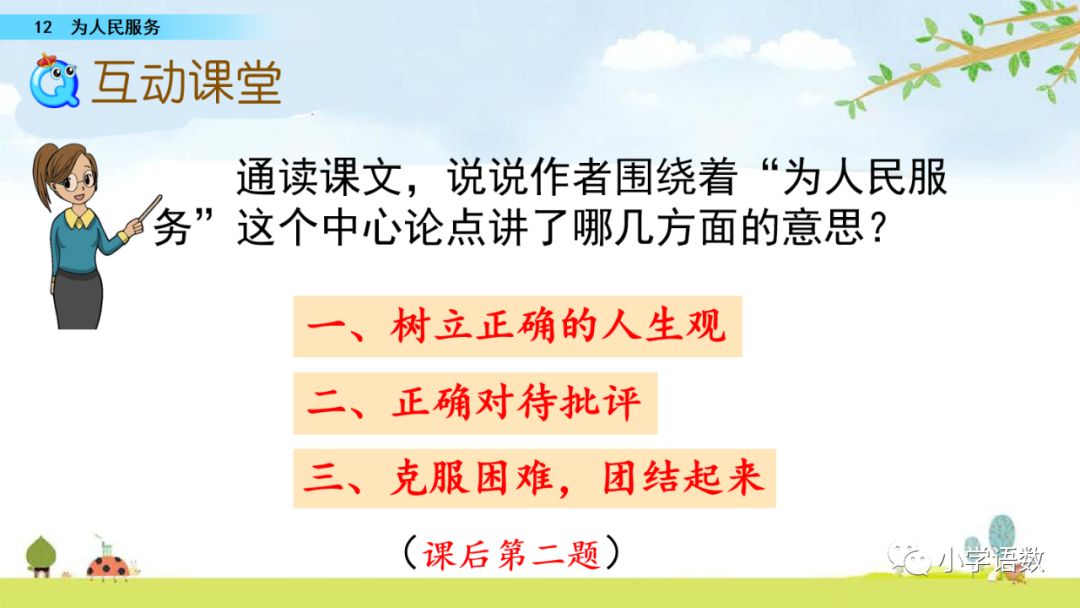 12 为人民服务

互动课堂

通读课文，说说作者围绕着“为人民服务”这个中心论点讲了哪几方面的意思？

一、树立正确的人生观

二、正确对待批评

三、克服困难，团结起来

（课后第二题）

小学语数